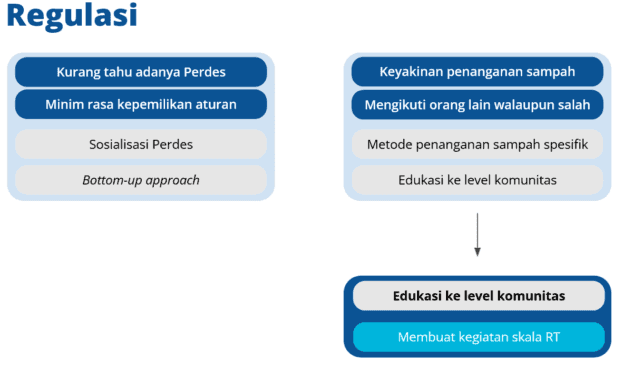 Regulasi

Kurang tahu adanya Perdes

Minim rasa kepemilikan aturan

Sosialisasi Perdes

Bottom-up approach

Keyakinan penanganan sampah

Mengikuti orang lain walaupun salah

Metode penanganan sampah spesifik

Edukasi ke level komunitas

Edukasi ke level komunitas

Membuat kegiatan skala RT